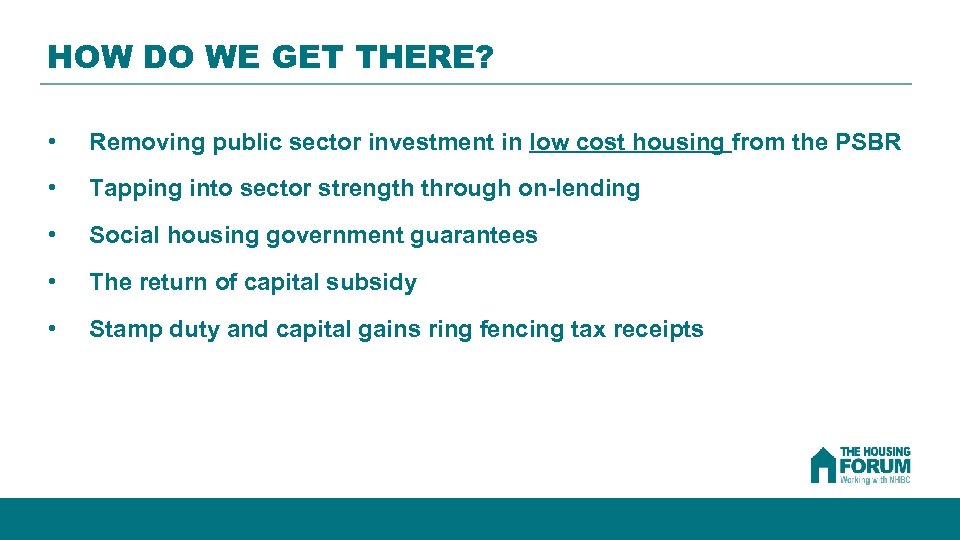 HOW DO WE GET THERE?

• Removing public sector investment in low cost housing from the PSBR

• Tapping into sector strength through on-lending

• Social housing government guarantees

• The return of capital subsidy

• Stamp duty and capital gains ring fencing tax receipts

THE HOUSING FORUM Working with NHBC